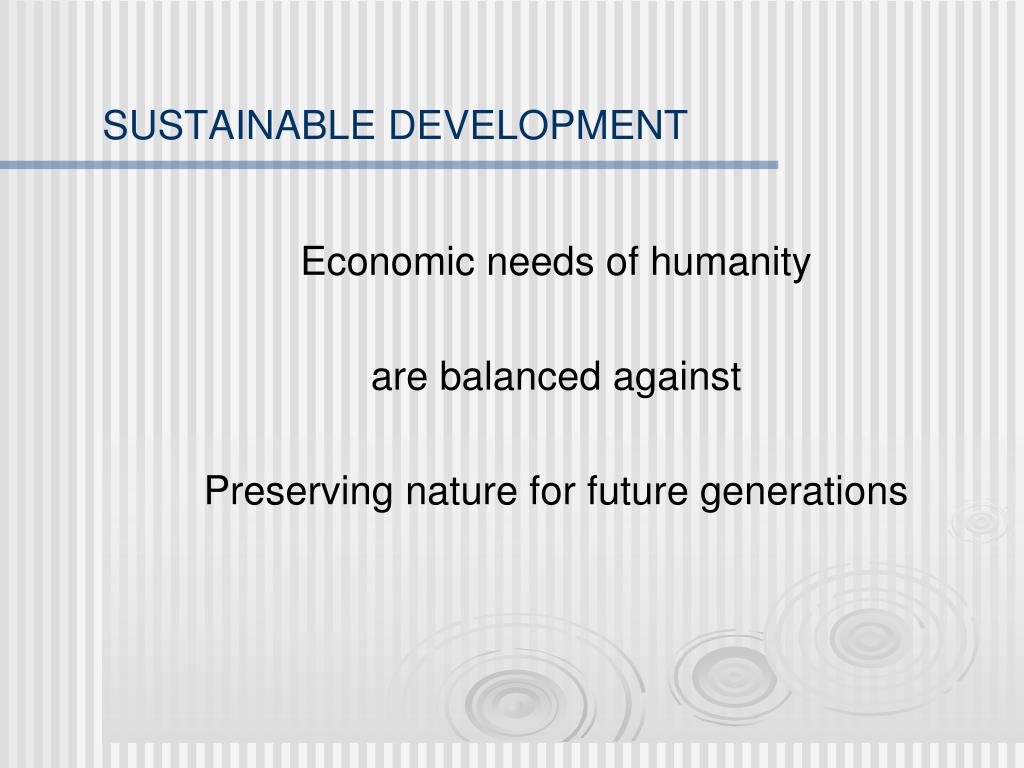 SUSTAINABLE DEVELOPMENT

Economic needs of humanity

are balanced against

Preserving nature for future generations